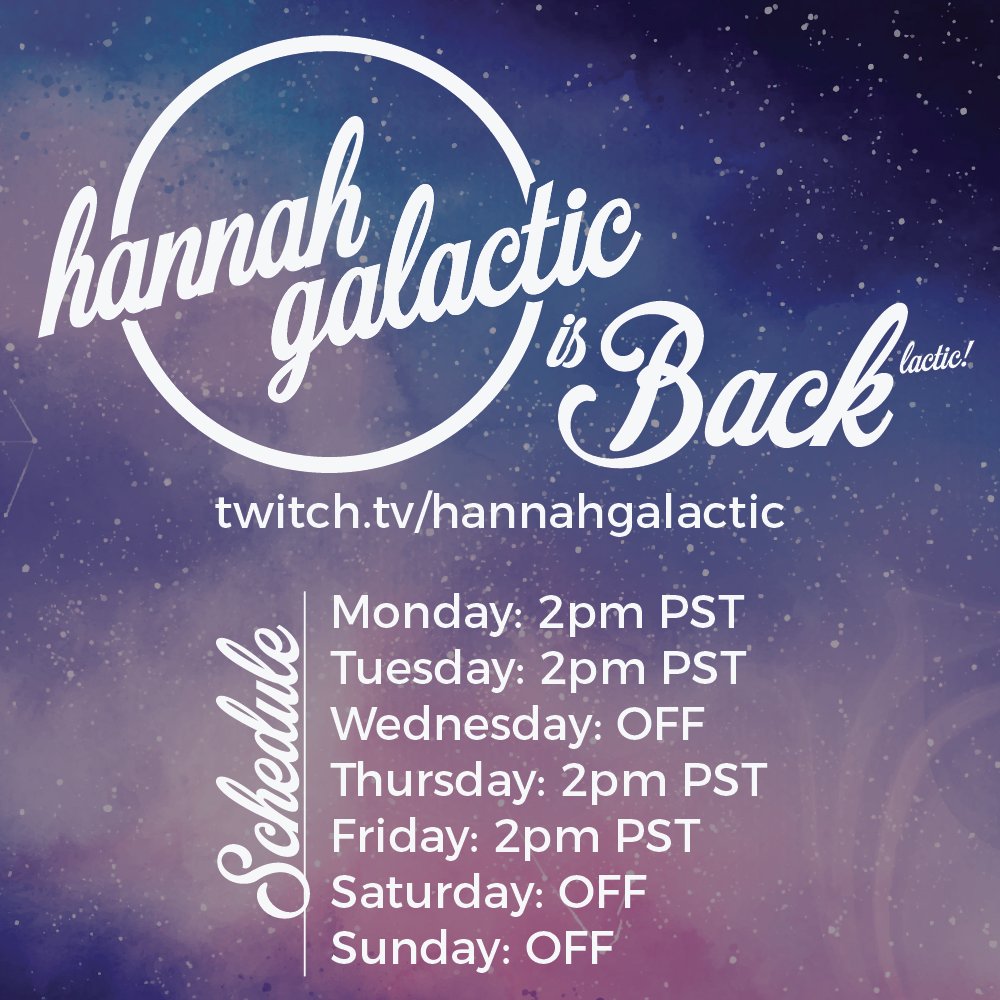 hannah galactic is Back lactic!

twitch.tv/hannahgalactic

Schedule

Monday: 2pm PST
Tuesday: 2pm PST
Wednesday: OFF
Thursday: 2pm PST
Friday: 2pm PST
Saturday: OFF
Sunday: OFF